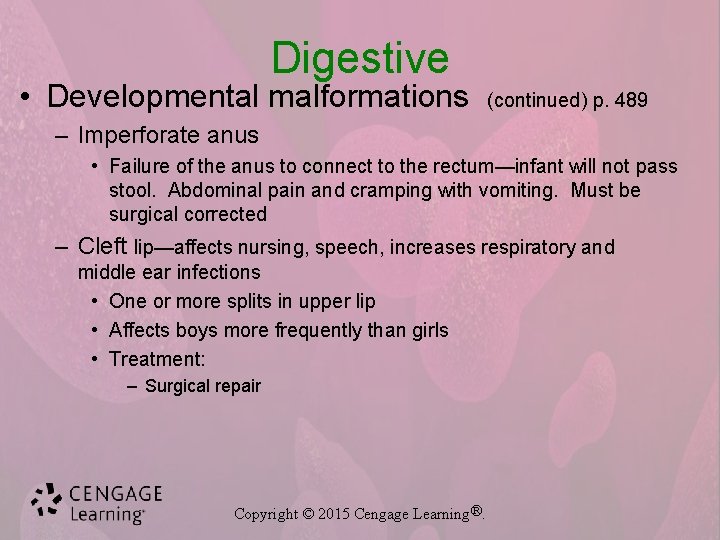 Digestive

• Developmental malformations (continued) p. 489

– Imperforate anus

• Failure of the anus to connect to the rectum—infant will not pass stool. Abdominal pain and cramping with vomiting. Must be surgical corrected

– Cleft lip—affects nursing, speech, increases respiratory and middle ear infections

• One or more splits in upper lip

• Affects boys more frequently than girls

• Treatment:

– Surgical repair

CENGAGE Learning®

Copyright © 2015 Cengage Learning®.